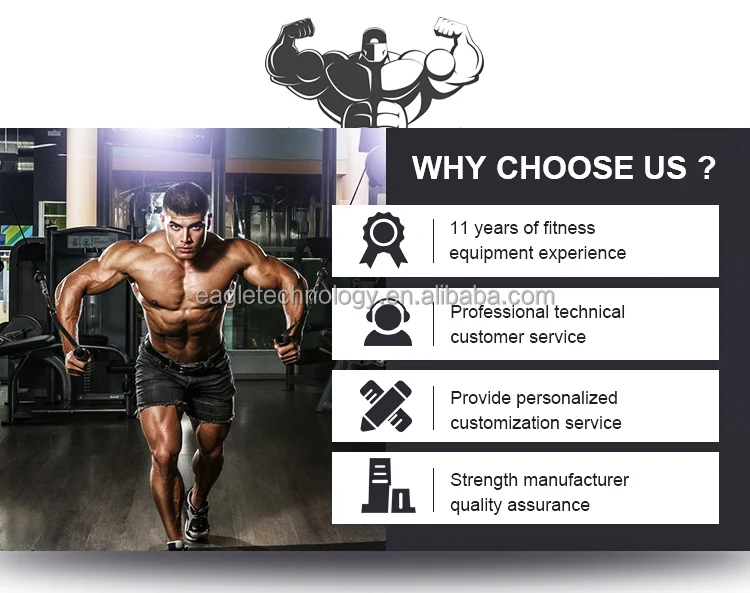 WHY CHOOSE US ?

11 years of fitness equipment experience

eagletechnology.en.alibaba.com

Professional technical customer service

Provide personalized customization service

Strength manufacturer quality assurance